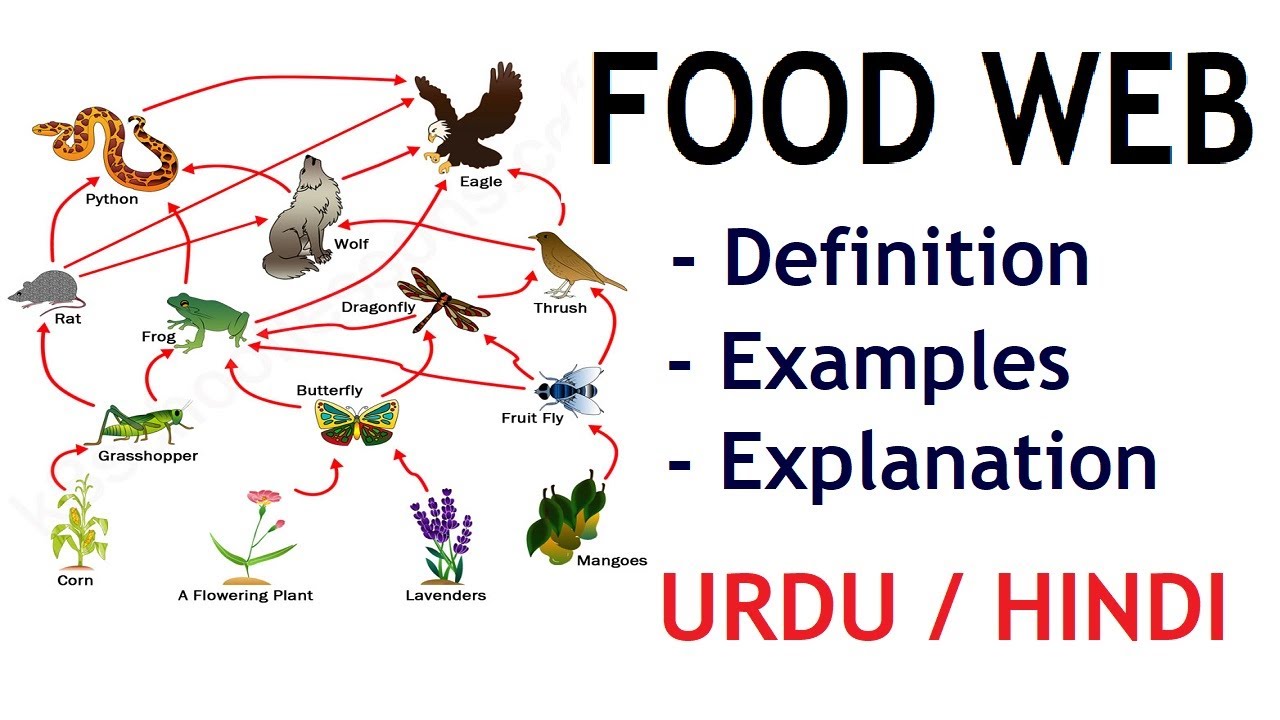 FOOD WEB

- Definition
- Examples
- Explanation

URDU / HINDI

Python
Eagle
Wolf
Rat
Frog
Dragonfly
Thrush
Butterfly
Fruit Fly
Grasshopper
Corn
A Flowering Plant
Lavenders
Mangoes